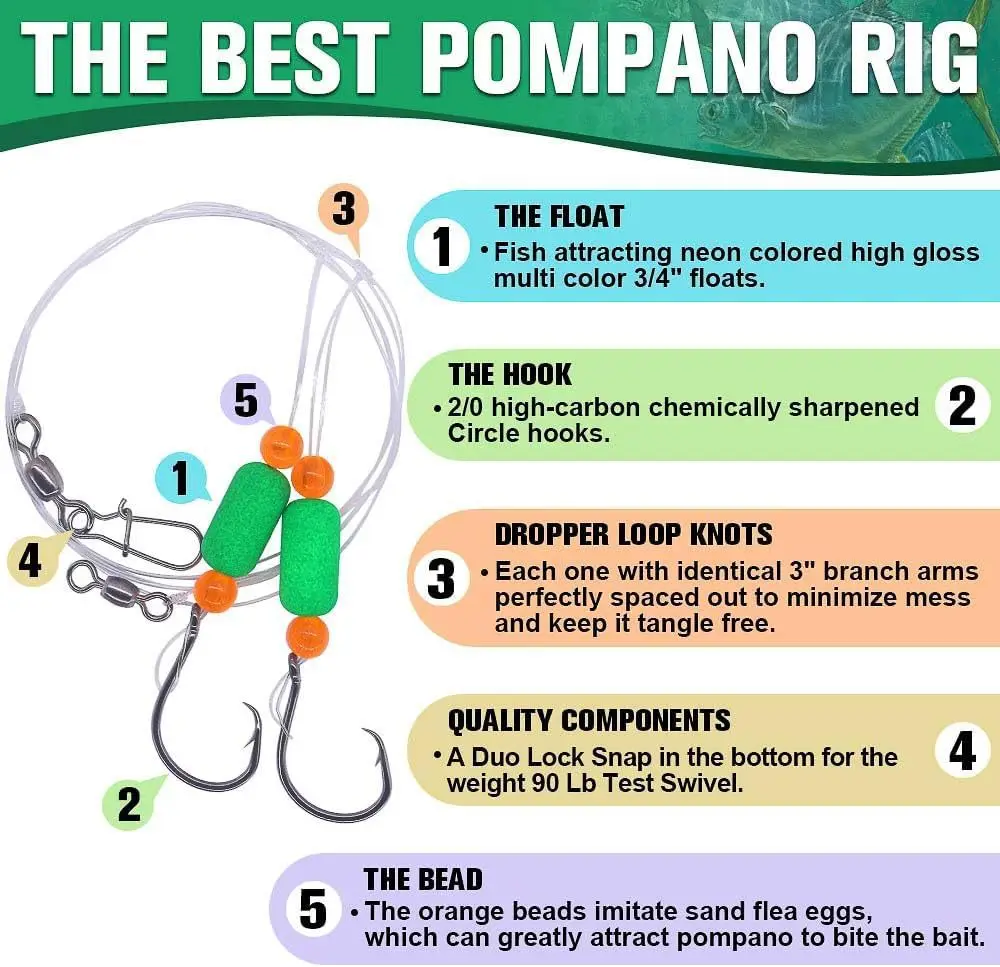 THE BEST POMPANO RIG

3

5

1

4

2

1 THE FLOAT
• Fish attracting neon colored high gloss multi color 3/4" floats.

THE HOOK
• 2/0 high-carbon chemically sharpened Circle hooks. 2

3 DROPPER LOOP KNOTS
• Each one with identical 3" branch arms perfectly spaced out to minimize mess and keep it tangle free.

QUALITY COMPONENTS
• A Duo Lock Snap in the bottom for the weight 90 Lb Test Swivel. 4

5 THE BEAD
• The orange beads imitate sand flea eggs, which can greatly attract pompano to bite the bait.